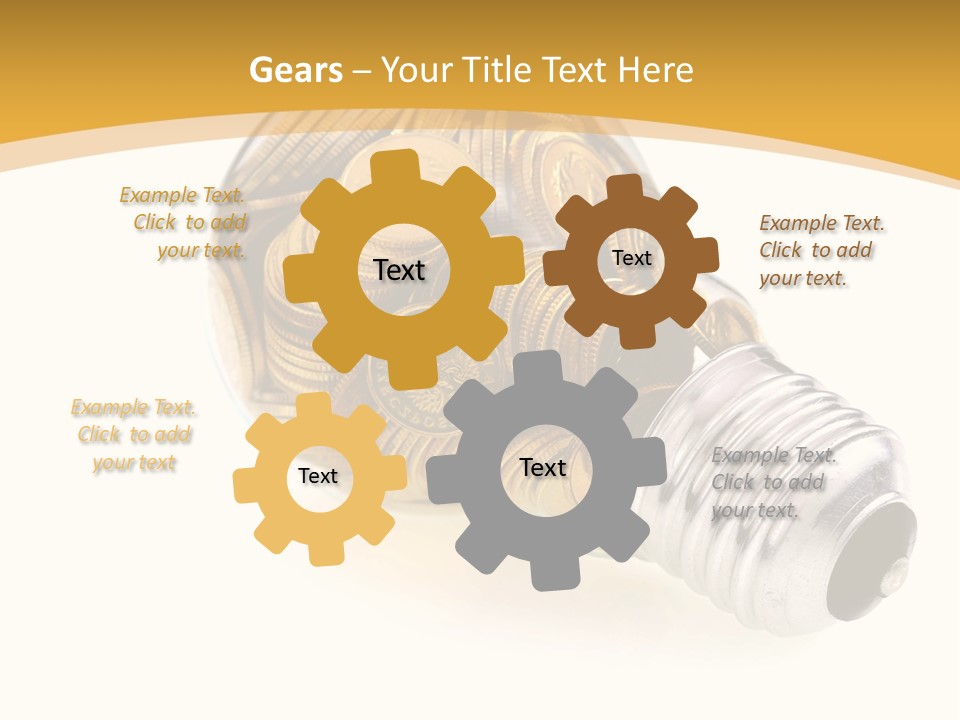 Gears – Your Title Text Here

Example Text. Click to add your text.

Text

Text

Example Text. Click to add your text.

Example Text. Click to add your text

Text

Text

Example Text. Click to add your text.